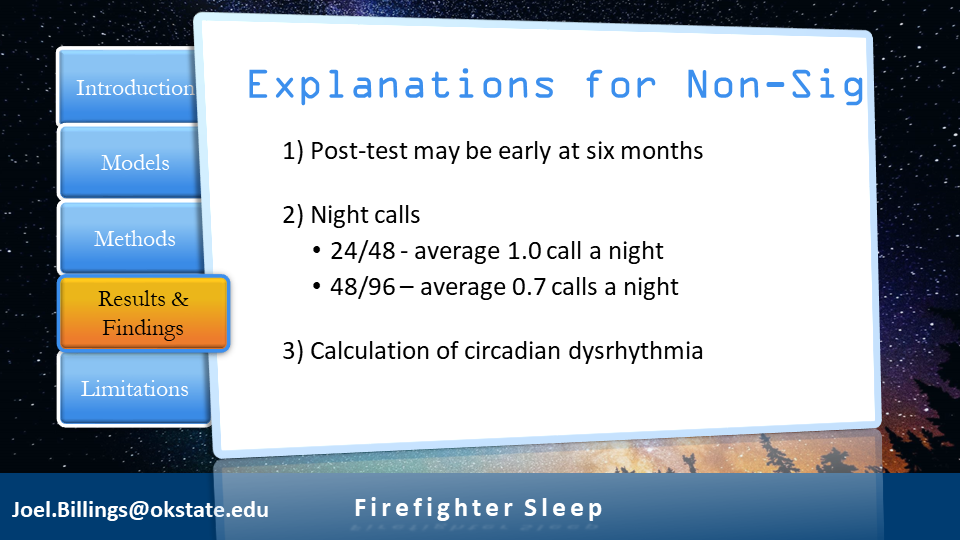 Introduction

Models

Methods

Results & Findings

Limitations

Explanations for Non-Sig

1) Post-test may be early at six months

2) Night calls
• 24/48 - average 1.0 call a night
• 48/96 – average 0.7 calls a night

3) Calculation of circadian dysrhythmia

Joel.Billings@okstate.edu

Firefighter Sleep